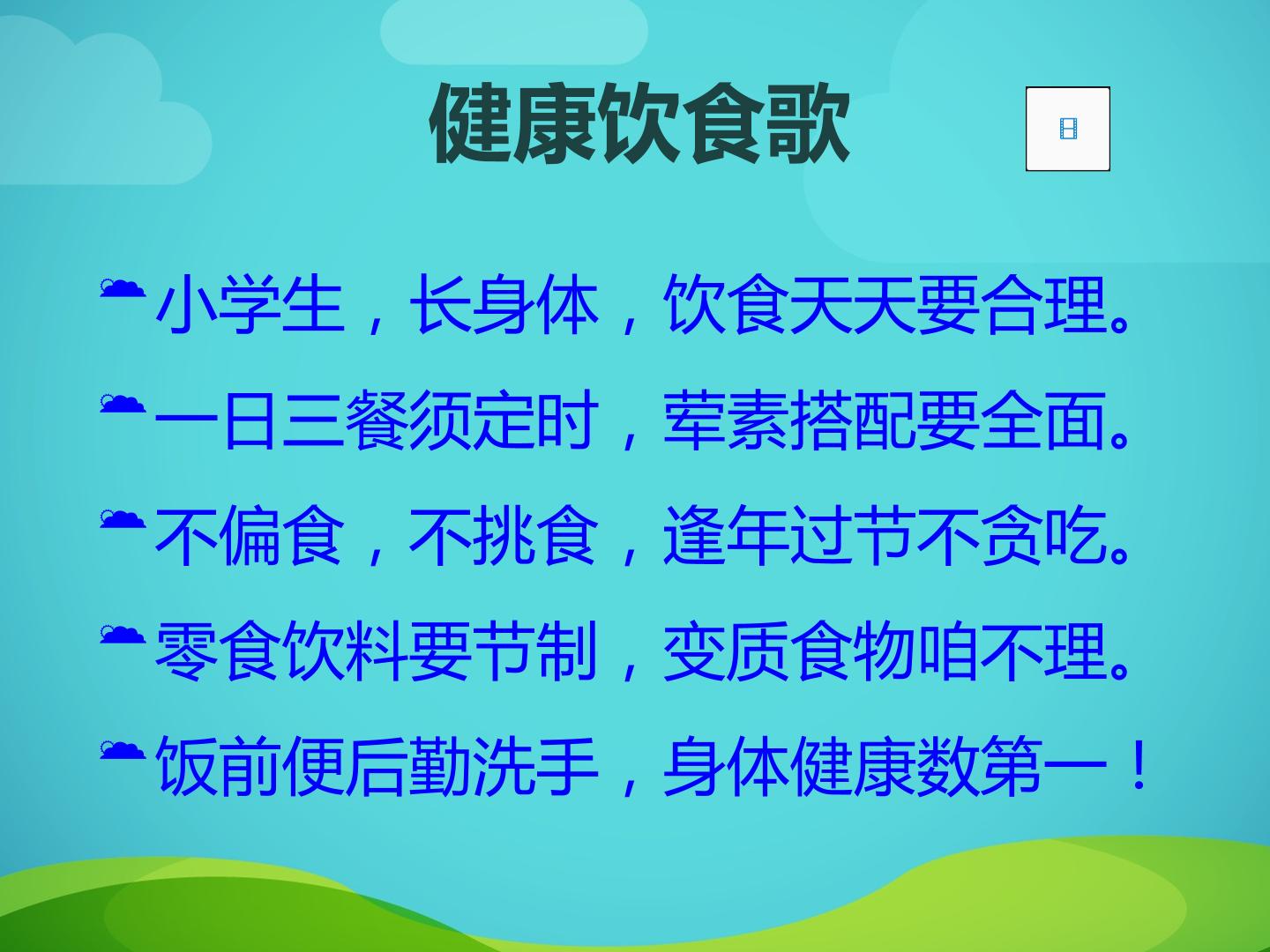 健康饮食歌

小学生，长身体，饮食天天要合理。

一日三餐须定时，荤素搭配要全面。

不偏食，不挑食，逢年过节不贪吃。

零食饮料要节制，变质食物咱不理。

饭前便后勤洗手，身体健康数第一！